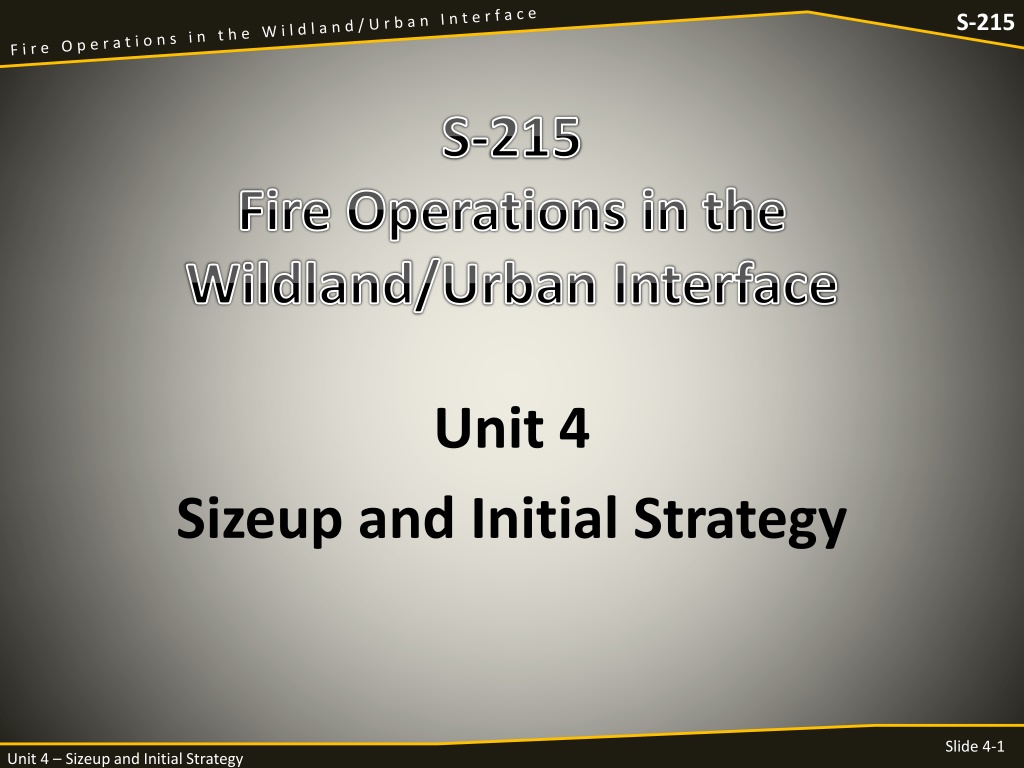 Fire Operations in the Wildland/Urban Interface

S-215

S-215
Fire Operations in the Wildland/Urban Interface

Unit 4
Sizeup and Initial Strategy

Unit 4 – Sizeup and Initial Strategy

Slide 4-1